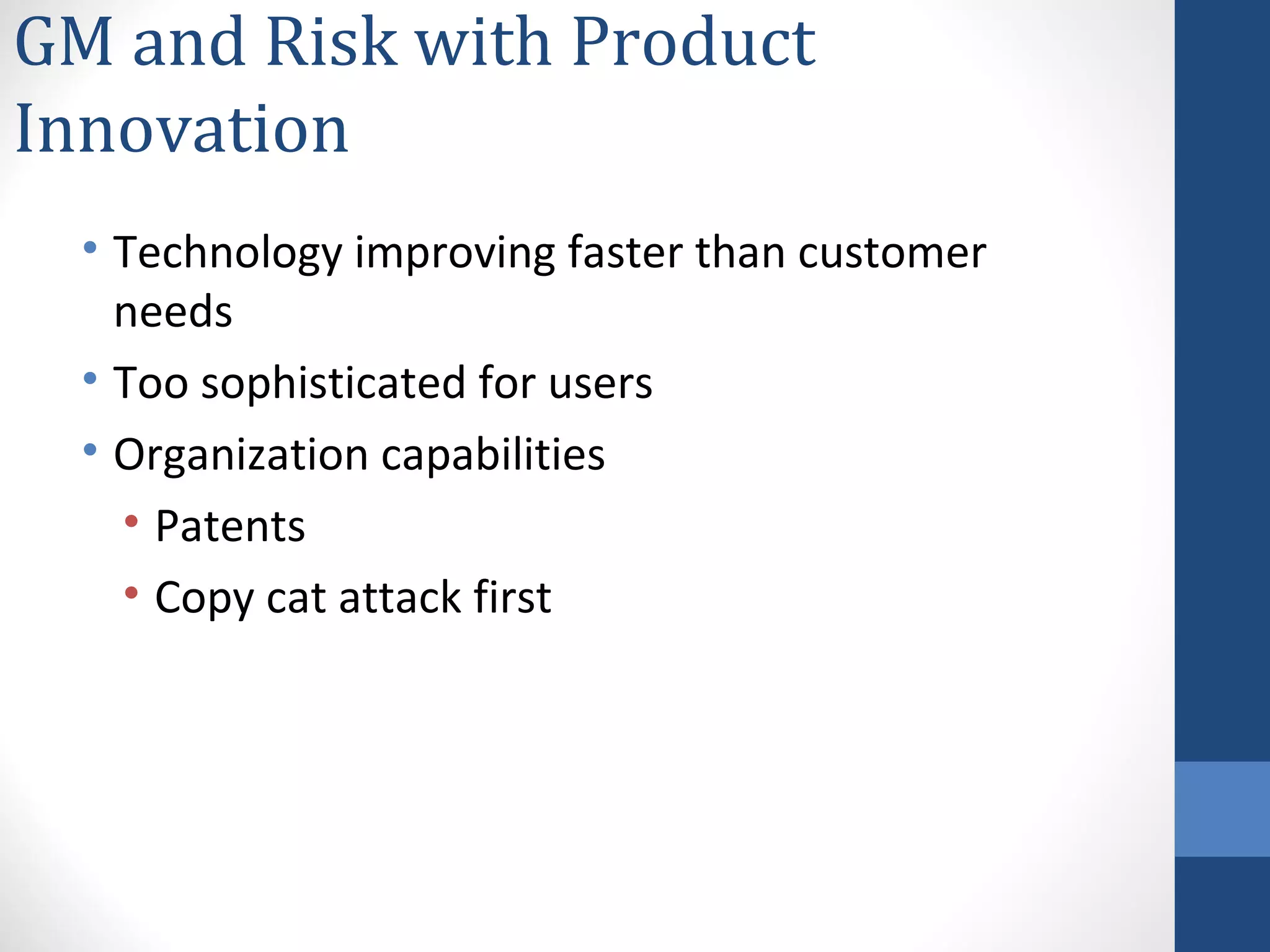 GM and Risk with Product Innovation

• Technology improving faster than customer needs
• Too sophisticated for users
• Organization capabilities
  • Patents
  • Copy cat attack first